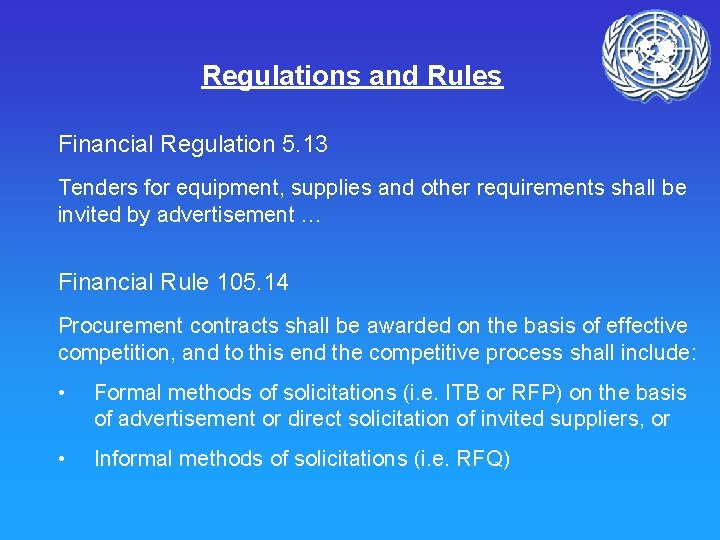 Regulations and Rules

Financial Regulation 5.13

Tenders for equipment, supplies and other requirements shall be invited by advertisement …

Financial Rule 105.14

Procurement contracts shall be awarded on the basis of effective competition, and to this end the competitive process shall include:

• Formal methods of solicitations (i.e. ITB or RFP) on the basis of advertisement or direct solicitation of invited suppliers, or

• Informal methods of solicitations (i.e. RFQ)